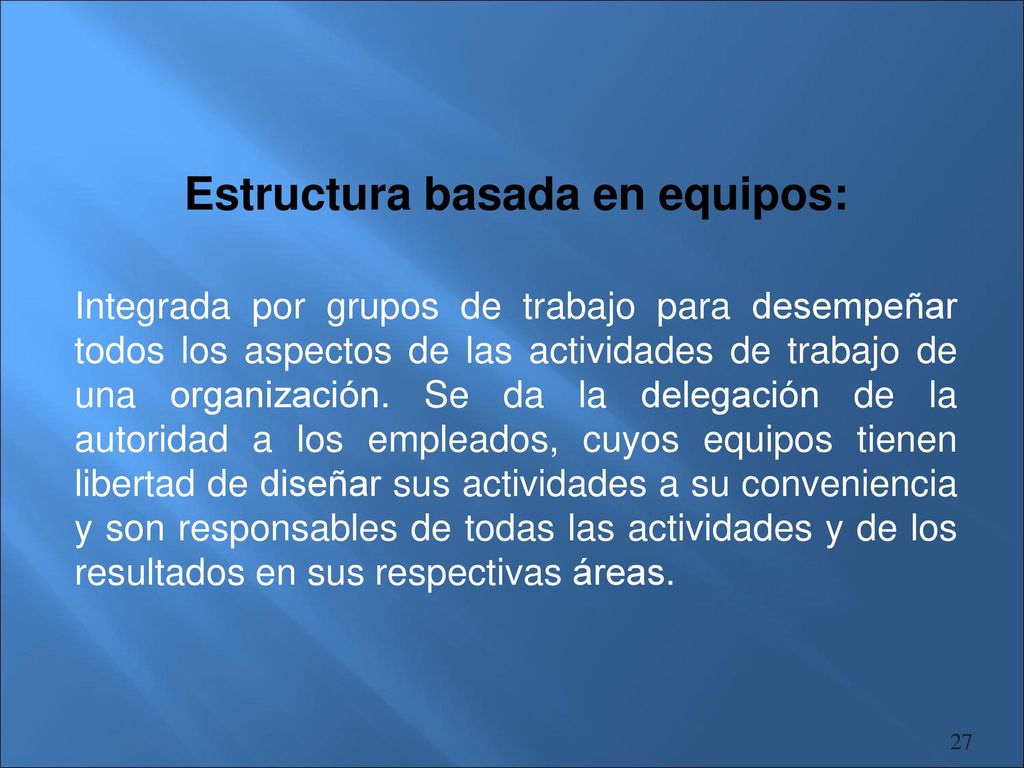 Estructura basada en equipos:

Integrada por grupos de trabajo para desempeñar todos los aspectos de las actividades de trabajo de una organización. Se da la delegación de la autoridad a los empleados, cuyos equipos tienen libertad de diseñar sus actividades a su conveniencia y son responsables de todas las actividades y de los resultados en sus respectivas áreas.

27